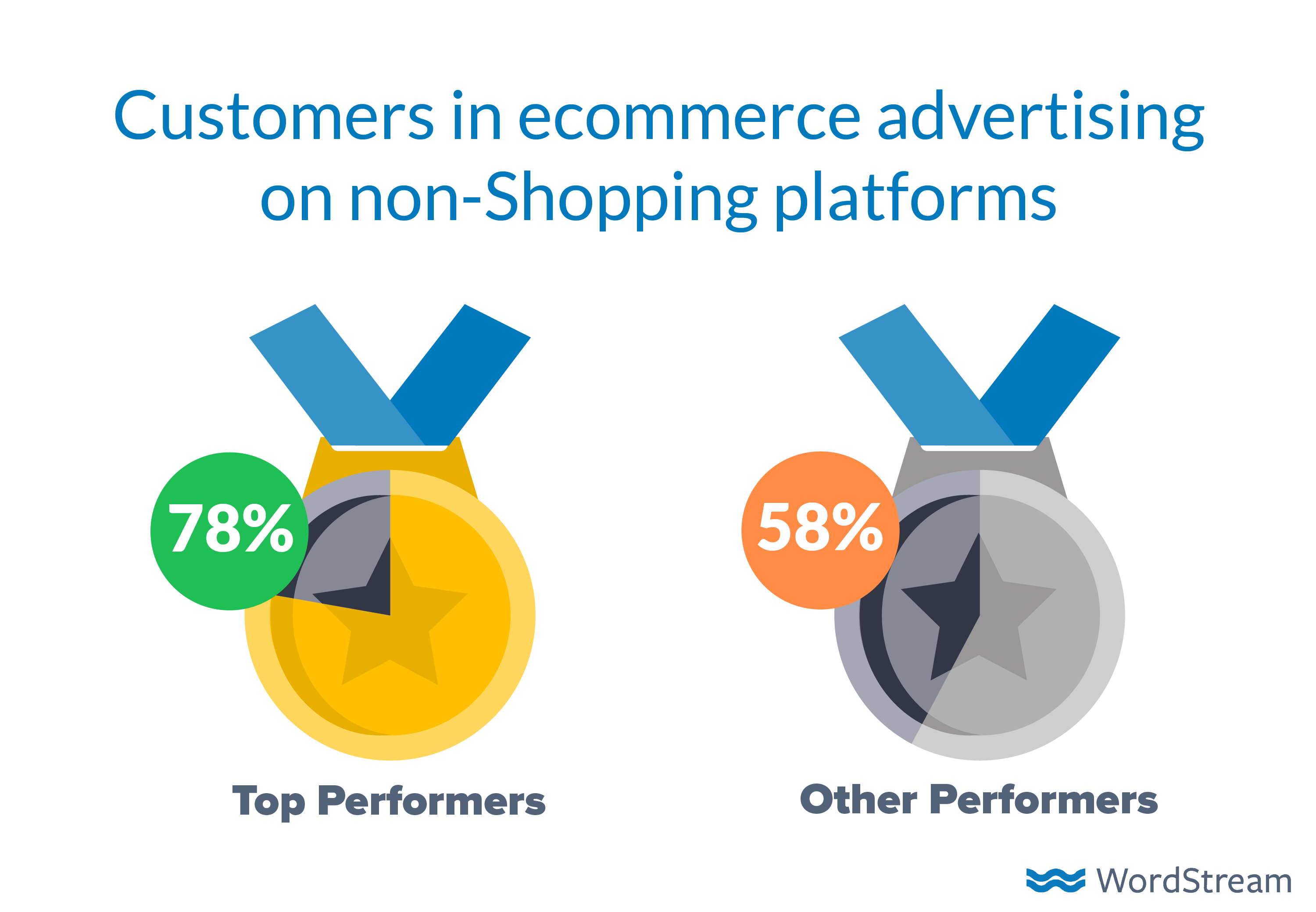 Customers in ecommerce advertising on non-Shopping platforms

78%

Top Performers

58%

Other Performers

WordStream